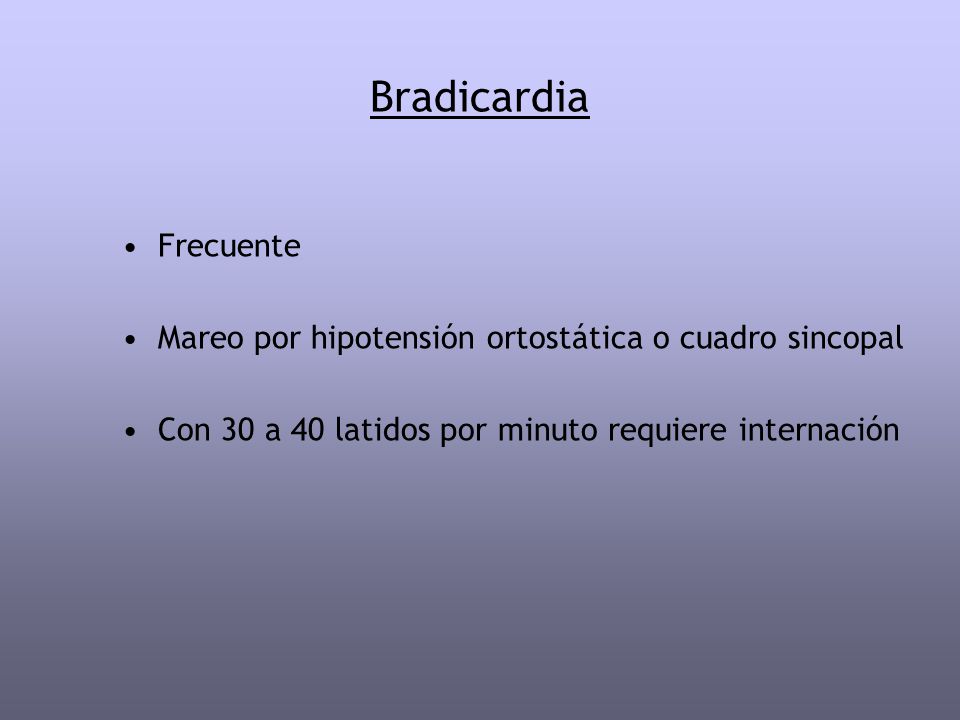 Bradicardia

• Frecuente

• Mareo por hipotensión ortostática o cuadro sincopal

• Con 30 a 40 latidos por minuto requiere internación